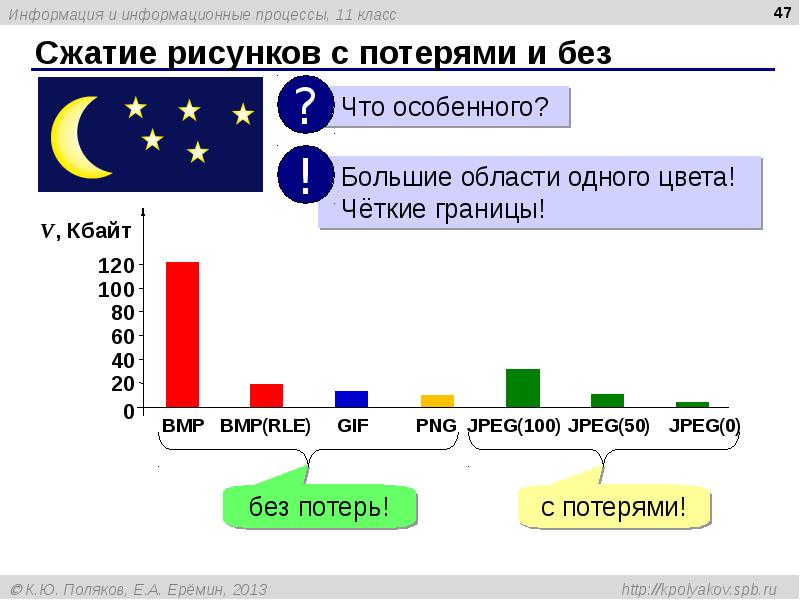 Информация и информационные процессы, 11 класс

47

Сжатие рисунков с потерями и без

?

Что особенного?

!

Большие области одного цвета! Чёткие границы!

$V$, Кбайт

120
100
80
60
40
20
0

BMP BMP(RLE) GIF PNG JPEG(100) JPEG(50) JPEG(0)

без потерь!

с потерями!

© К.Ю. Поляков, Е.А. Ерёмин, 2013

http://kpolyakov.spb.ru